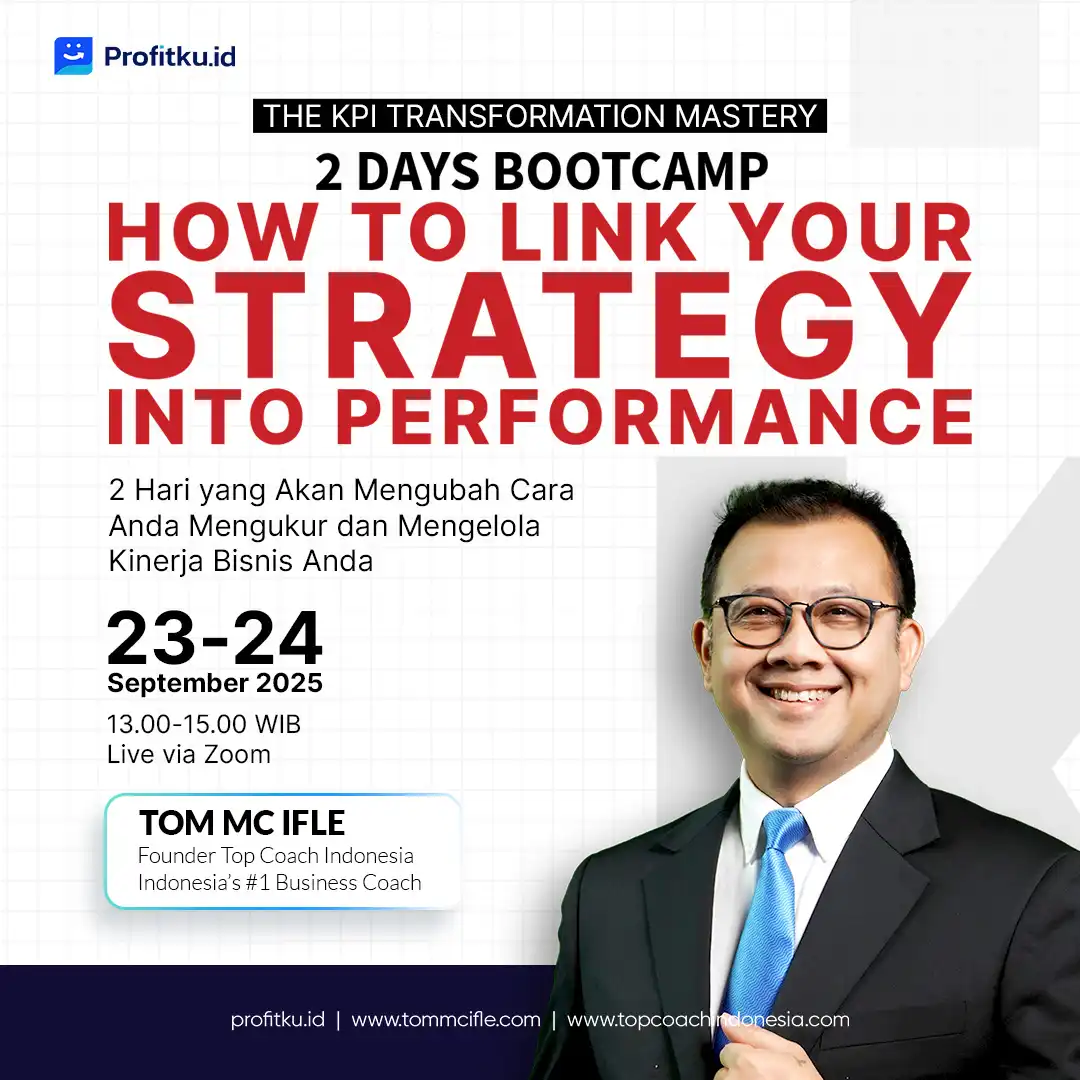 Profitku.id

THE KPI TRANSFORMATION MASTERY

2 DAYS BOOTCAMP

HOW TO LINK YOUR STRATEGY INTO PERFORMANCE

2 Hari yang Akan Mengubah Cara Anda Mengukur dan Mengelola Kinerja Bisnis Anda

23-24
September 2025

13.00-15.00 WIB
Live via Zoom

TOM MC IFLE
Founder Top Coach Indonesia
Indonesia's #1 Business Coach

profitku.id | www.tommcifle.com | www.topcoachindonesia.com